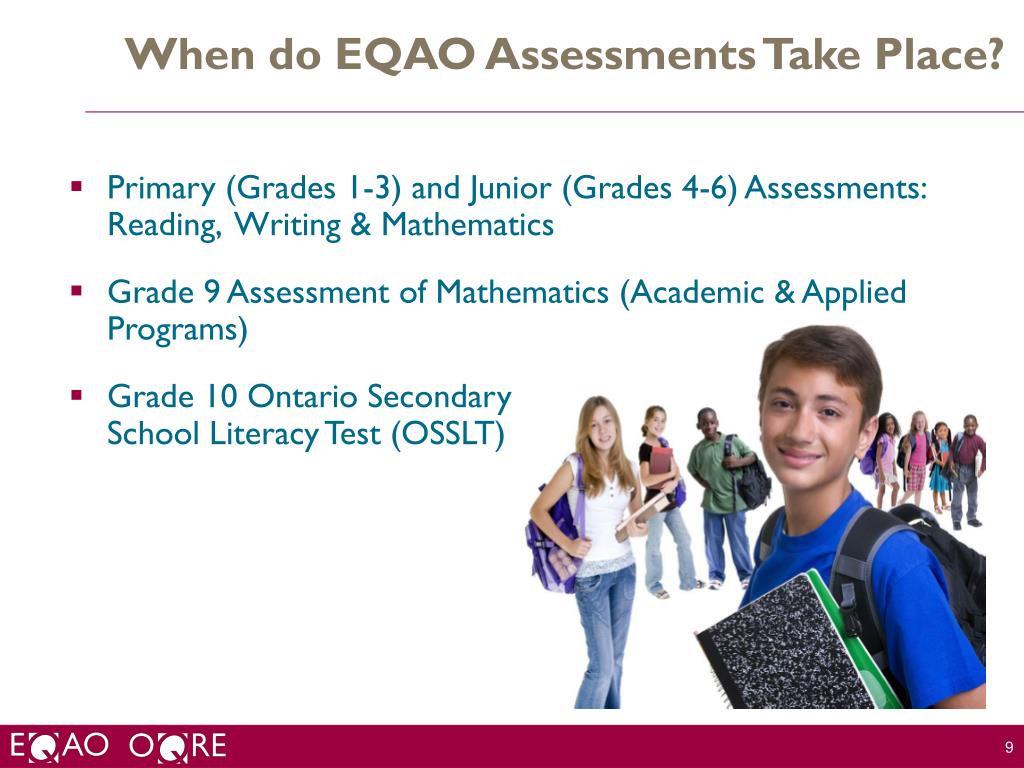 When do EQAO Assessments Take Place?

▪ Primary (Grades 1-3) and Junior (Grades 4-6) Assessments: Reading, Writing & Mathematics

▪ Grade 9 Assessment of Mathematics (Academic & Applied Programs)

▪ Grade 10 Ontario Secondary School Literacy Test (OSSLT)

EQAO OQRE

9